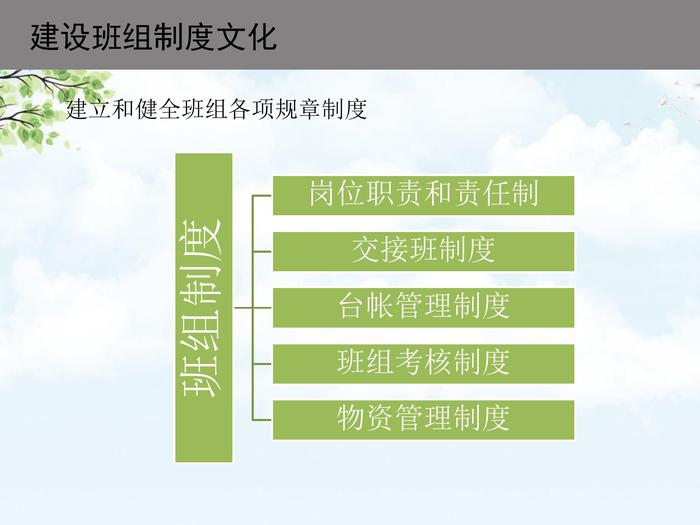 建设班组制度文化

建立和健全班组各项规章制度

班组制度

岗位职责和责任制

交接班制度

台帐管理制度

班组考核制度

物资管理制度